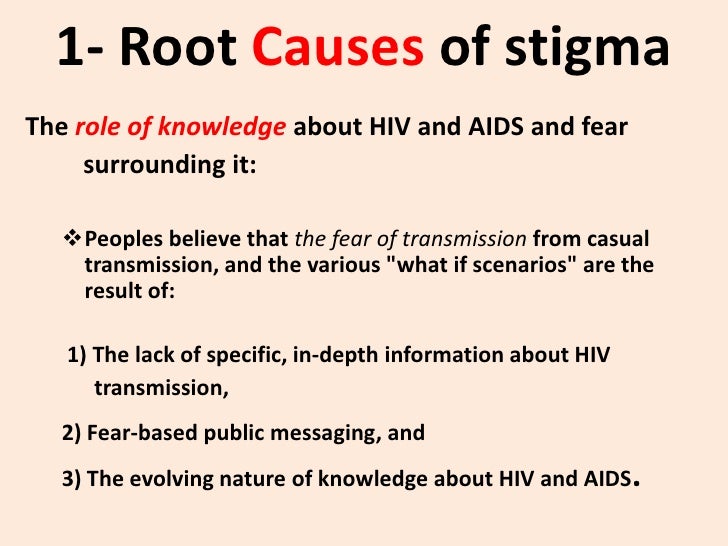 1- Root Causes of stigma

The role of knowledge about HIV and AIDS and fear surrounding it:

❖Peoples believe that the fear of transmission from casual transmission, and the various "what if scenarios" are the result of:

1) The lack of specific, in-depth information about HIV transmission,

2) Fear-based public messaging, and

3) The evolving nature of knowledge about HIV and AIDS.